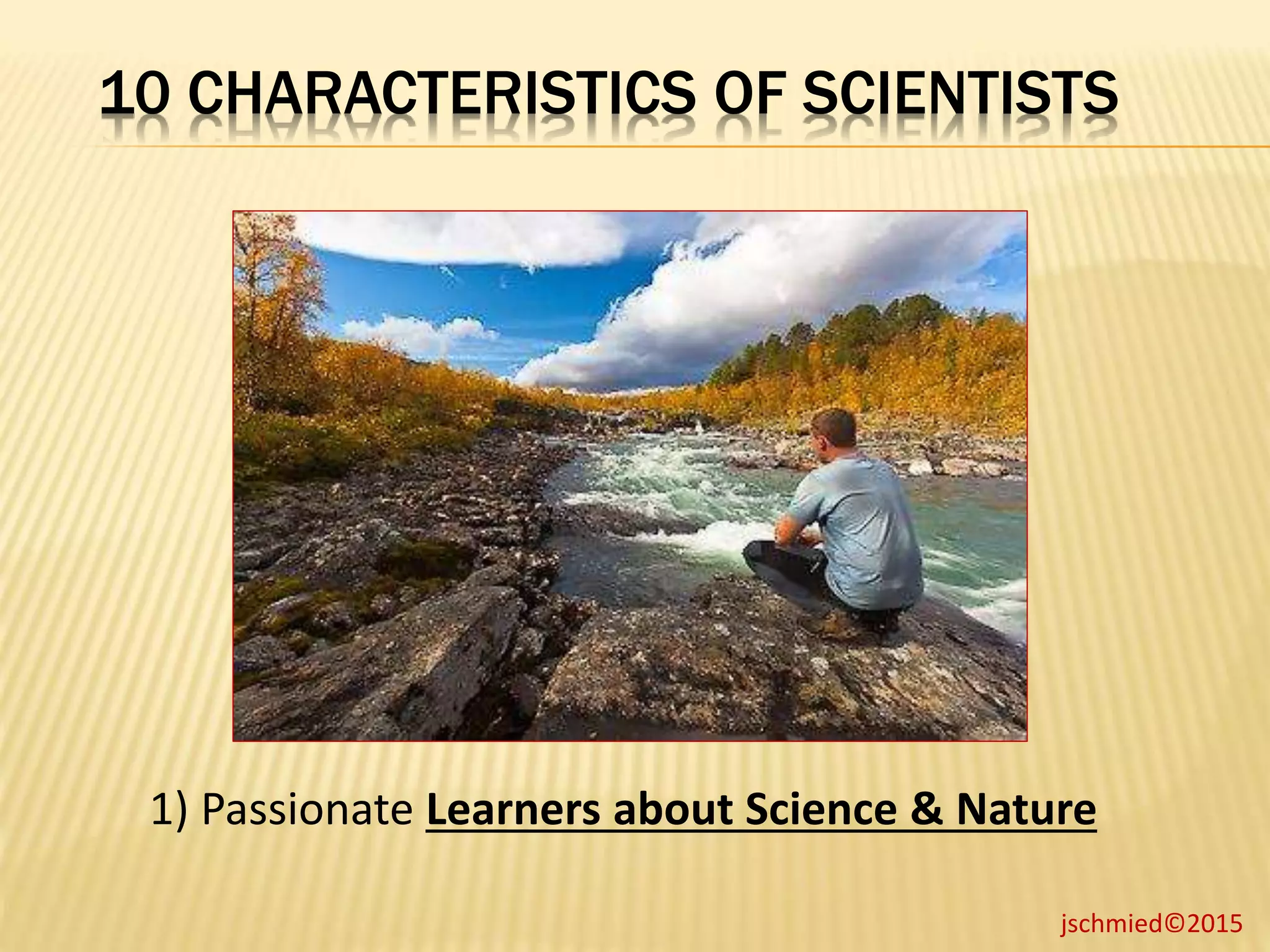 10 CHARACTERISTICS OF SCIENTISTS

1) Passionate Learners about Science & Nature

jschmied©2015